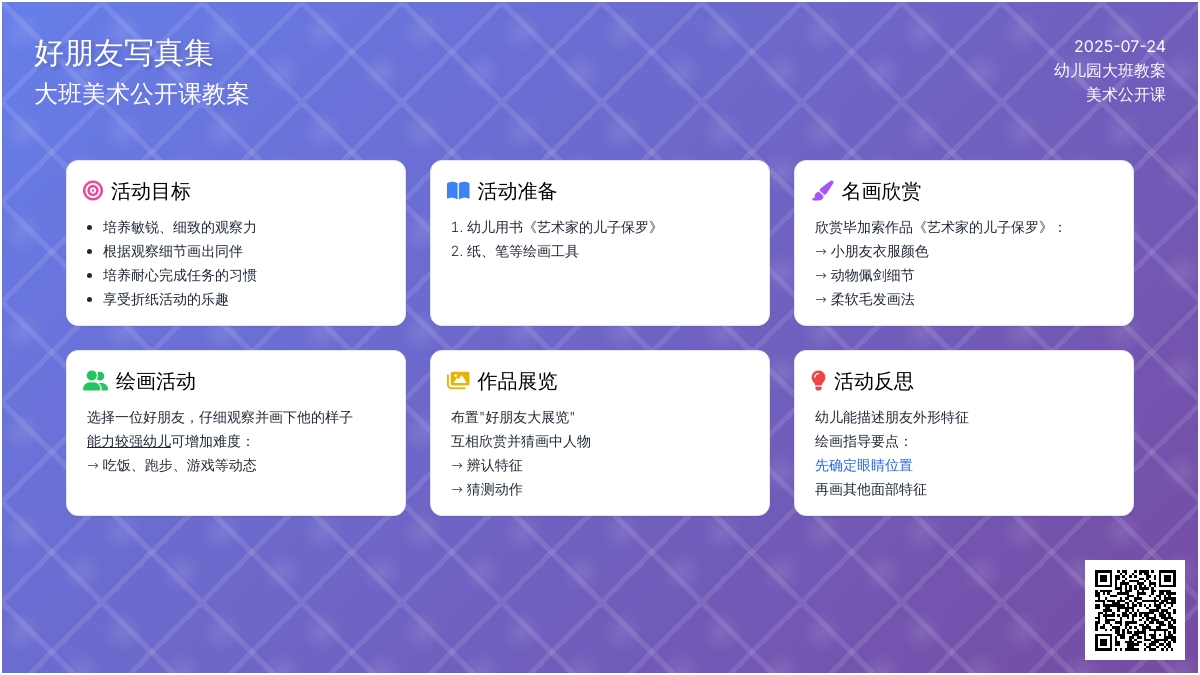 好朋友写真集
大班美术公开课教案

2025-07-24
幼儿园大班教案
美术公开课

活动目标
- 培养敏锐、细致的观察力
- 根据观察细节画出同伴
- 培养耐心完成任务的习惯
- 享受折纸活动的乐趣

活动准备
1. 幼儿用书《艺术家的儿子保罗》
2. 纸、笔等绘画工具

名画欣赏
欣赏毕加索作品《艺术家的儿子保罗》：
→ 小朋友衣服颜色
→ 动物佩剑细节
→ 柔软毛发画法

绘画活动
选择一位好朋友，仔细观察并画下他的样子
能力较强幼儿可增加难度：
→ 吃饭、跑步、游戏等动态

作品展览
布置"好朋友大展览"
互相欣赏并猜画中人物
→ 辨认特征
→ 猜测动作

活动反思
幼儿能描述朋友外形特征
绘画指导要点：
先确定眼睛位置
再画其他面部特征